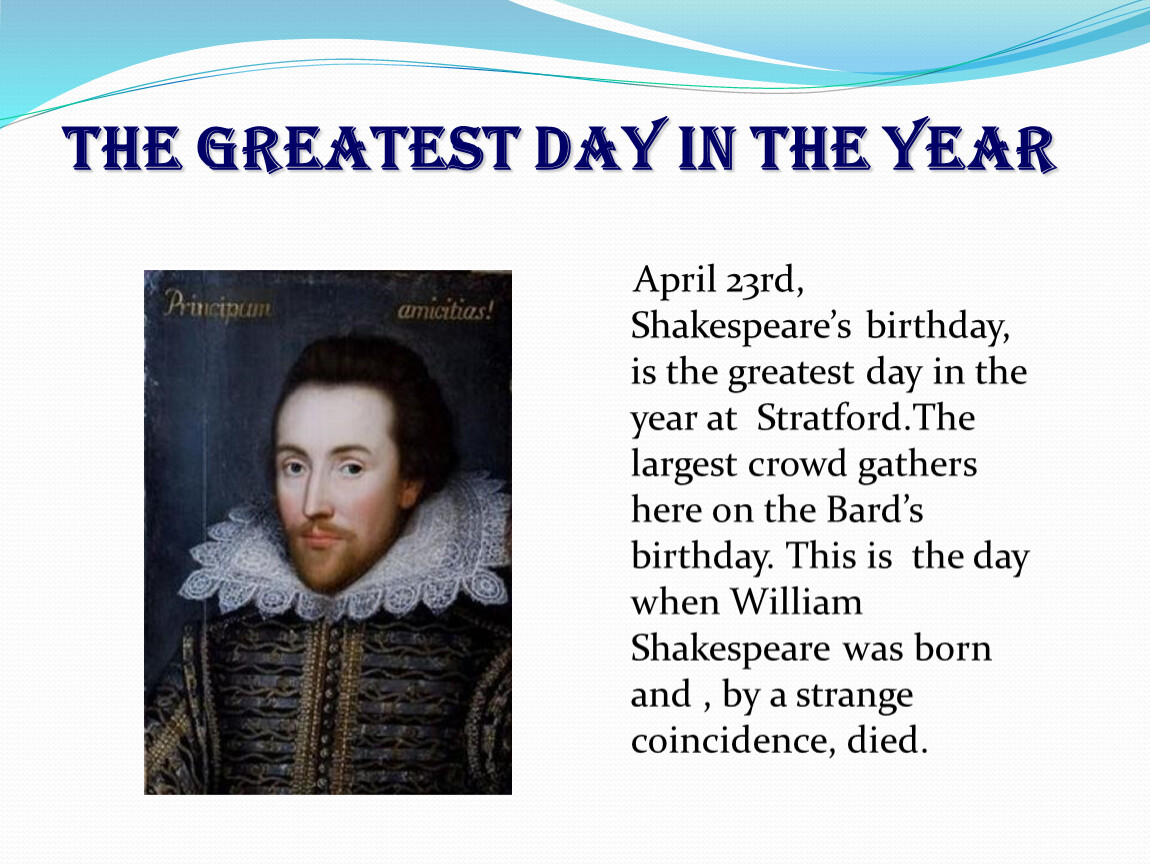 THE GREATEST DAY IN THE YEAR

Principum amicitias!

April 23rd, Shakespeare's birthday, is the greatest day in the year at Stratford.The largest crowd gathers here on the Bard's birthday. This is the day when William Shakespeare was born and , by a strange coincidence, died.